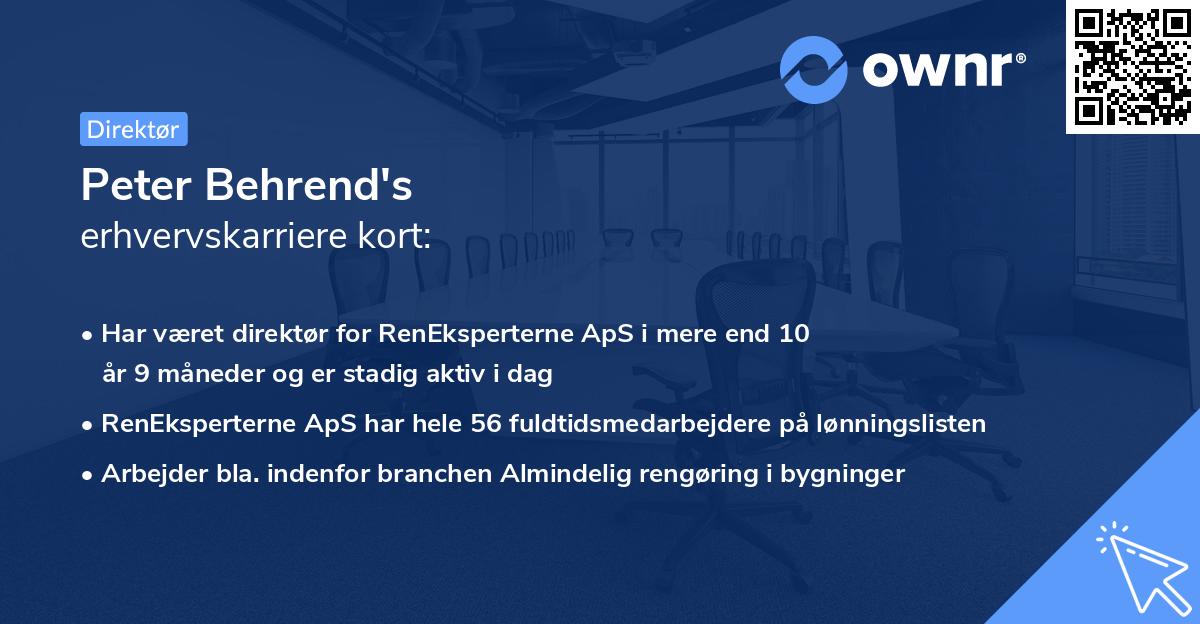 ownr®

Direktør

Peter Behrend's
erhvervskarriere kort:

• Har været direktør for RenEksperterne ApS i mere end 10 år 9 måneder og er stadig aktiv i dag
• RenEksperterne ApS har hele 56 fuldtidsmedarbejdere på lønningslisten
• Arbejder bla. indenfor branchen Almindelig rengøring i bygninger